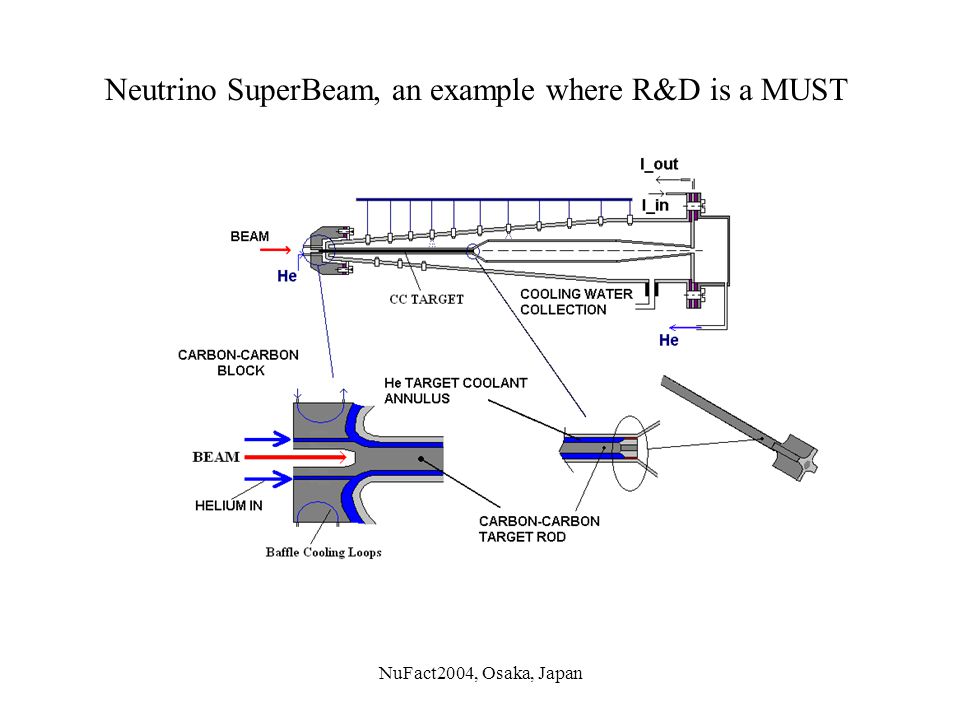 Neutrino SuperBeam, an example where R&D is a MUST

I_out

I_in

BEAM

He

CC TARGET

COOLING WATER COLLECTION

He

CARBON-CARBON BLOCK

He TARGET COOLANT ANNULUS

BEAM

HELIUM IN

Baffle Cooling Loops

CARBON-CARBON TARGET ROD

NuFact2004, Osaka, Japan